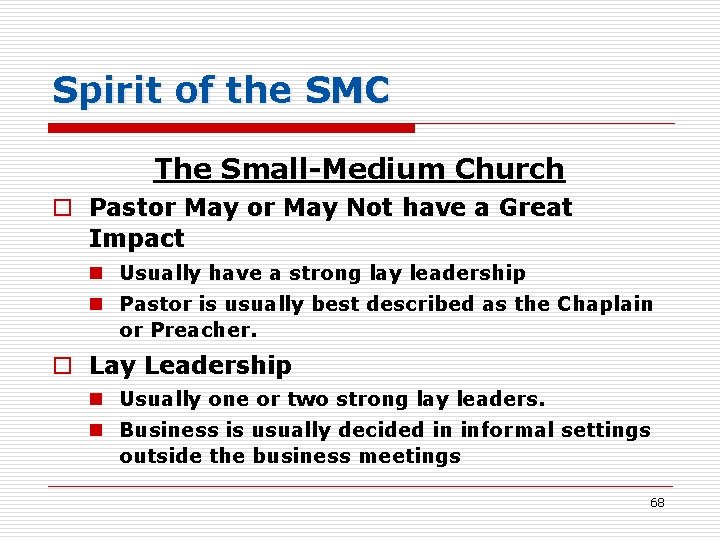 Spirit of the SMC

The Small-Medium Church

Pastor May or May Not have a Great Impact

Usually have a strong lay leadership

Pastor is usually best described as the Chaplain or Preacher.

Lay Leadership

Usually one or two strong lay leaders.

Business is usually decided in informal settings outside the business meetings

68